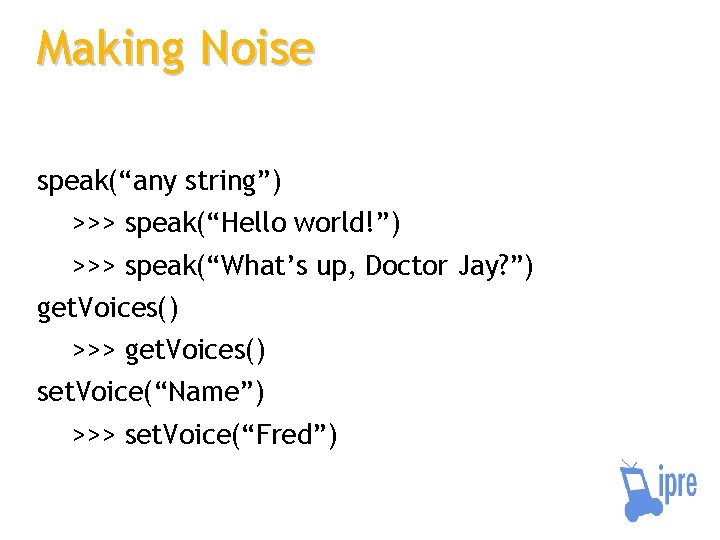 Making Noise

speak(“any string”)

>>> speak(“Hello world!”)

>>> speak(“What’s up, Doctor Jay?”)

getVoices()

>>> getVoices()

setVoice(“Name”)

>>> setVoice(“Fred”)

ipre